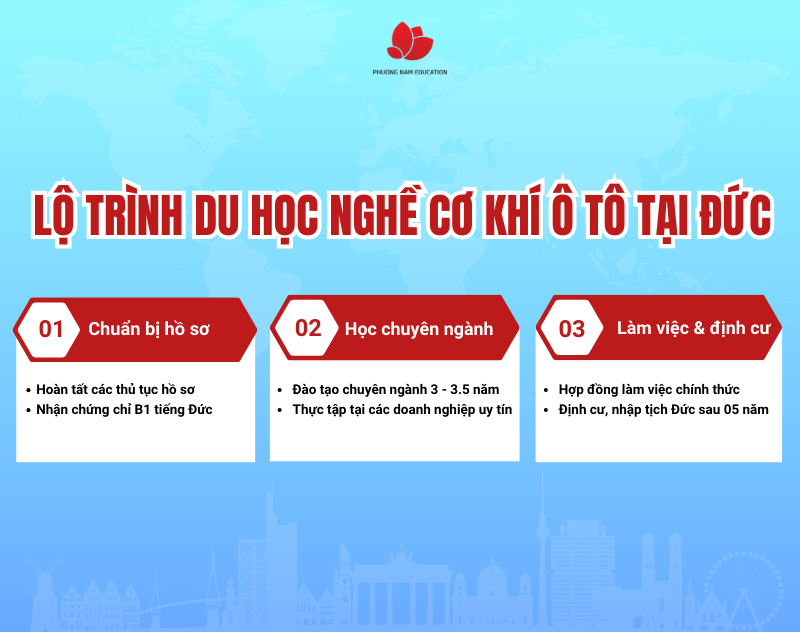 PHUONG NAM EDUCATION

LỘ TRÌNH DU HỌC NGHỀ CƠ KHÍ Ô TÔ TẠI ĐỨC

01 Chuẩn bị hồ sơ
• Hoàn tất các thủ tục hồ sơ
• Nhận chứng chỉ B1 tiếng Đức

02 Học chuyên ngành
• Đào tạo chuyên ngành 3 - 3.5 năm
• Thực tập tại các doanh nghiệp uy tín

03 Làm việc & định cư
• Hợp đồng làm việc chính thức
• Định cư, nhập tịch Đức sau 05 năm